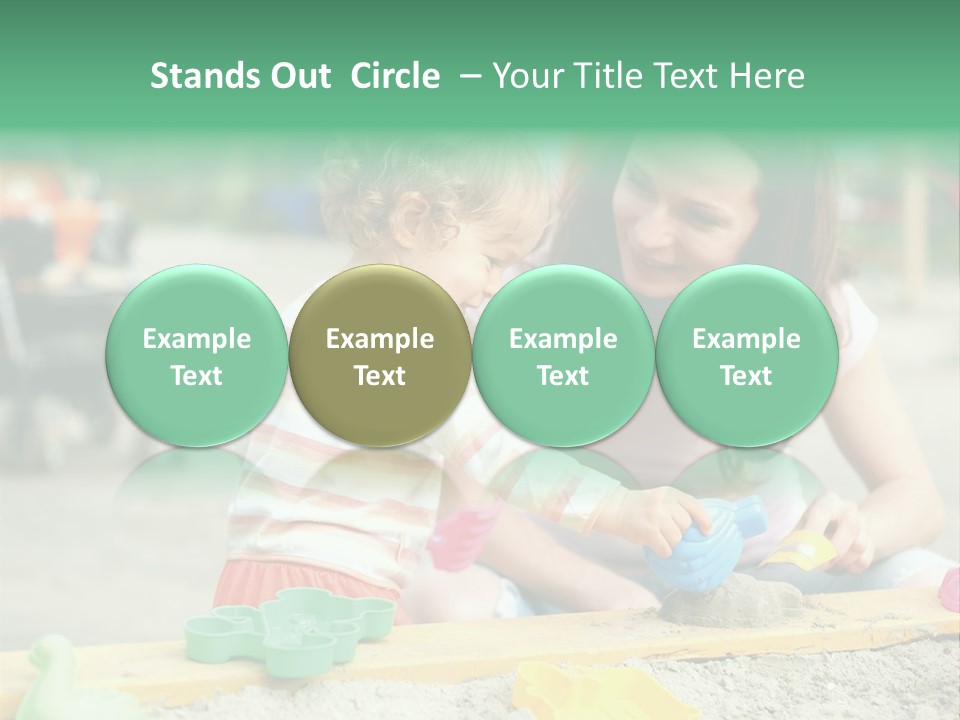 Stands Out Circle – Your Title Text Here

Example Text

Example Text

Example Text

Example Text